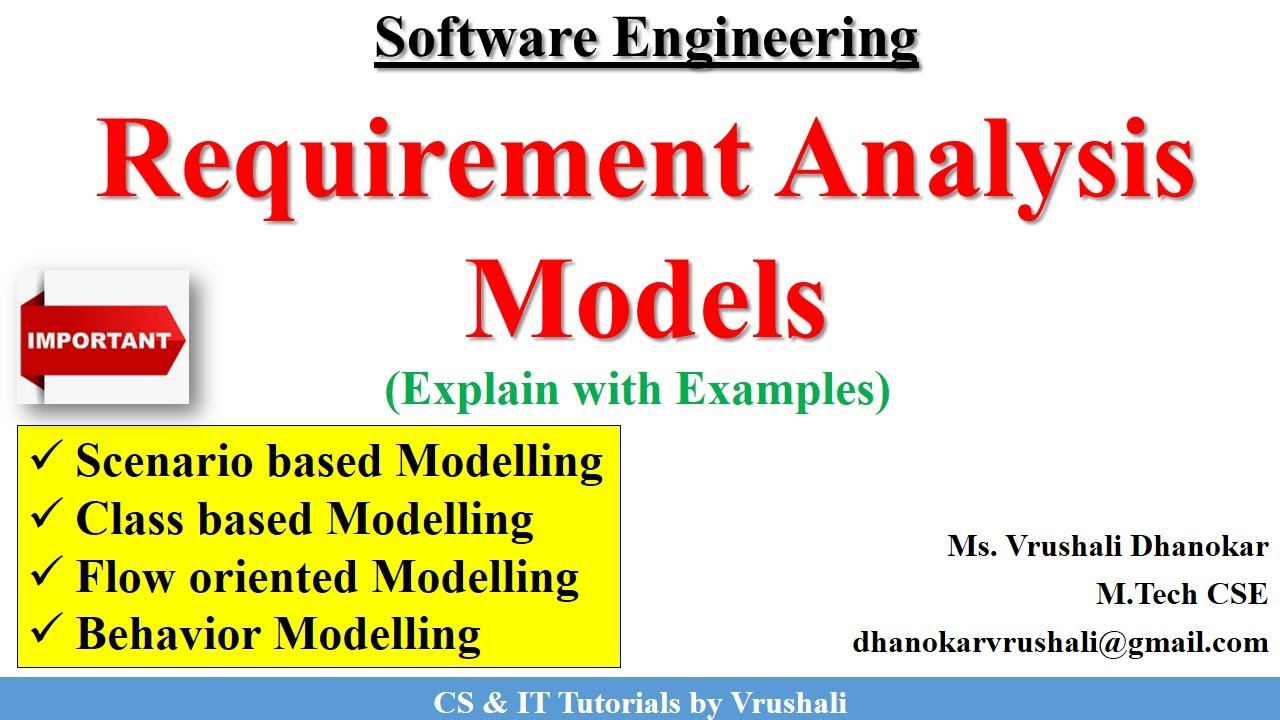 Software Engineering

Requirement Analysis Models

IMPORTANT

(Explain with Examples)

✓ Scenario based Modelling
✓ Class based Modelling
✓ Flow oriented Modelling
✓ Behavior Modelling

Ms. Vrushali Dhanokar
M.Tech CSE
dhanokarvrushali@gmail.com

CS & IT Tutorials by Vrushali